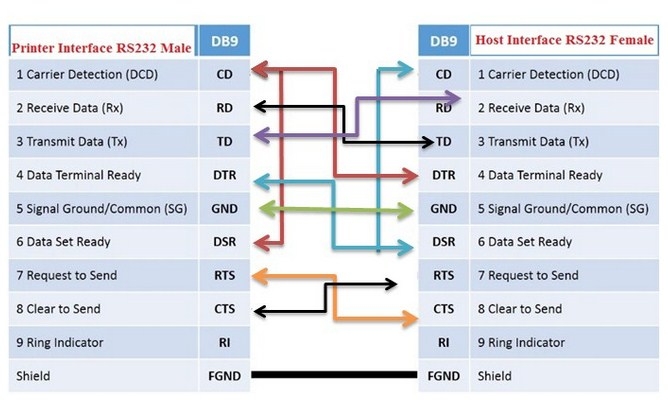 | Printer Interface RS232 Male | DB9 |
|---|---|
| 1 Carrier Detection (DCD) | CD |
| 2 Receive Data (Rx) | RD |
| 3 Transmit Data (Tx) | TD |
| 4 Data Terminal Ready | DTR |
| 5 Signal Ground/Common (SG) | GND |
| 6 Data Set Ready | DSR |
| 7 Request to Send | RTS |
| 8 Clear to Send | CTS |
| 9 Ring Indicator | RI |
| Shield | FGND |

| DB9 | Host Interface RS232 Female |
|---|---|
| CD | 1 Carrier Detection (DCD) |
| RD | 2 Receive Data (Rx) |
| TD | 3 Transmit Data (Tx) |
| DTR | 4 Data Terminal Ready |
| GND | 5 Signal Ground/Common (SG) |
| DSR | 6 Data Set Ready |
| RTS | 7 Request to Send |
| CTS | 8 Clear to Send |
| RI | 9 Ring Indicator |
| FGND | Shield |